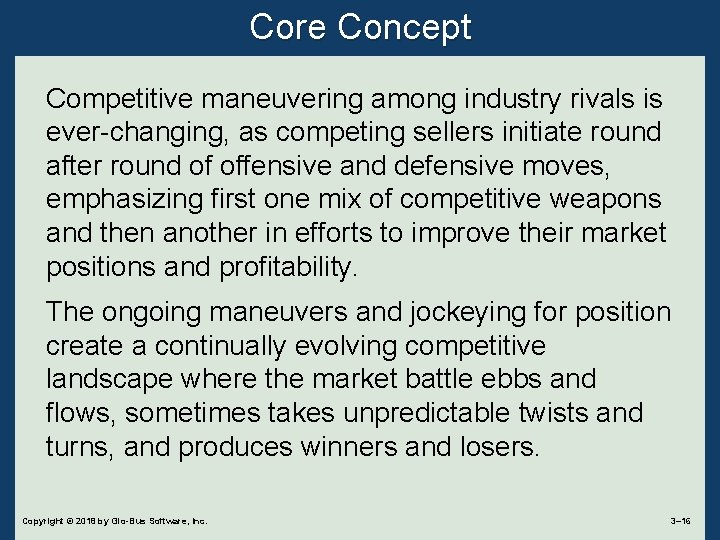 Core Concept

Competitive maneuvering among industry rivals is ever-changing, as competing sellers initiate round after round of offensive and defensive moves, emphasizing first one mix of competitive weapons and then another in efforts to improve their market positions and profitability.

The ongoing maneuvers and jockeying for position create a continually evolving competitive landscape where the market battle ebbs and flows, sometimes takes unpredictable twists and turns, and produces winners and losers.

Copyright © 2018 by Glo-Bus Software, Inc.

3–16